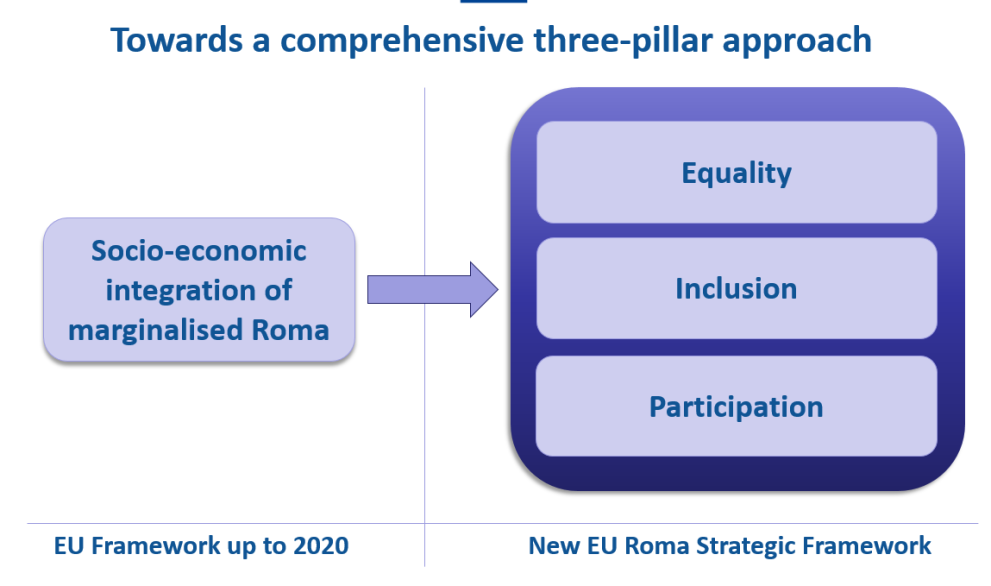 Towards a comprehensive three-pillar approach

Socio-economic integration of marginalised Roma

Equality

Inclusion

Participation

EU Framework up to 2020

New EU Roma Strategic Framework